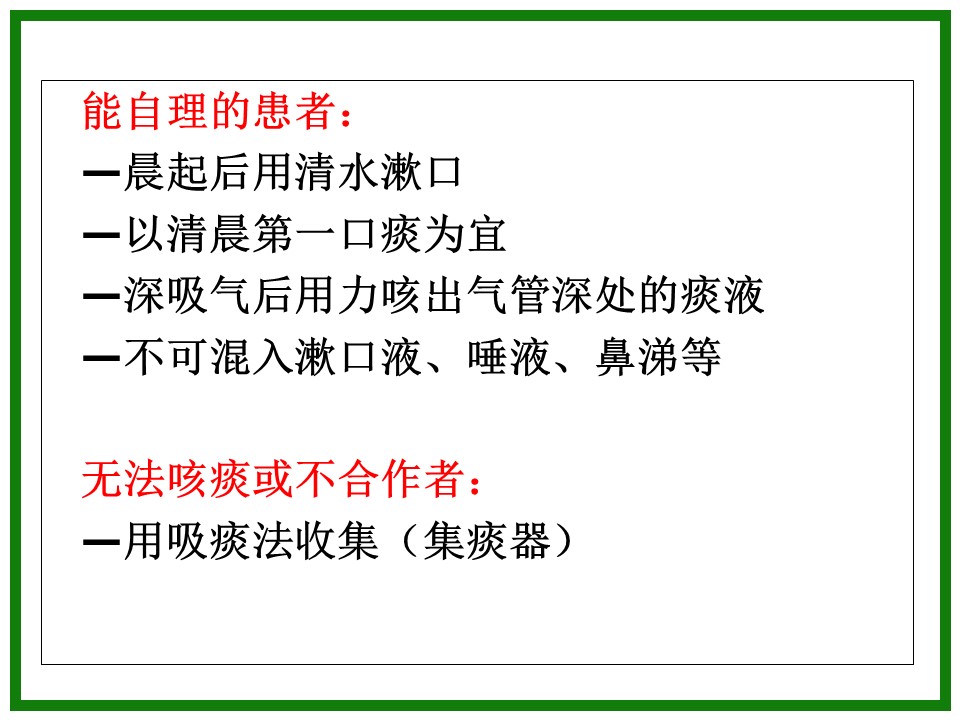 能自理的患者：
—晨起后用清水漱口
—以清晨第一口痰为宜
—深吸气后用力咳出气管深处的痰液
—不可混入漱口液、唾液、鼻涕等

无法咳痰或不合作者：
—用吸痰法收集（集痰器）